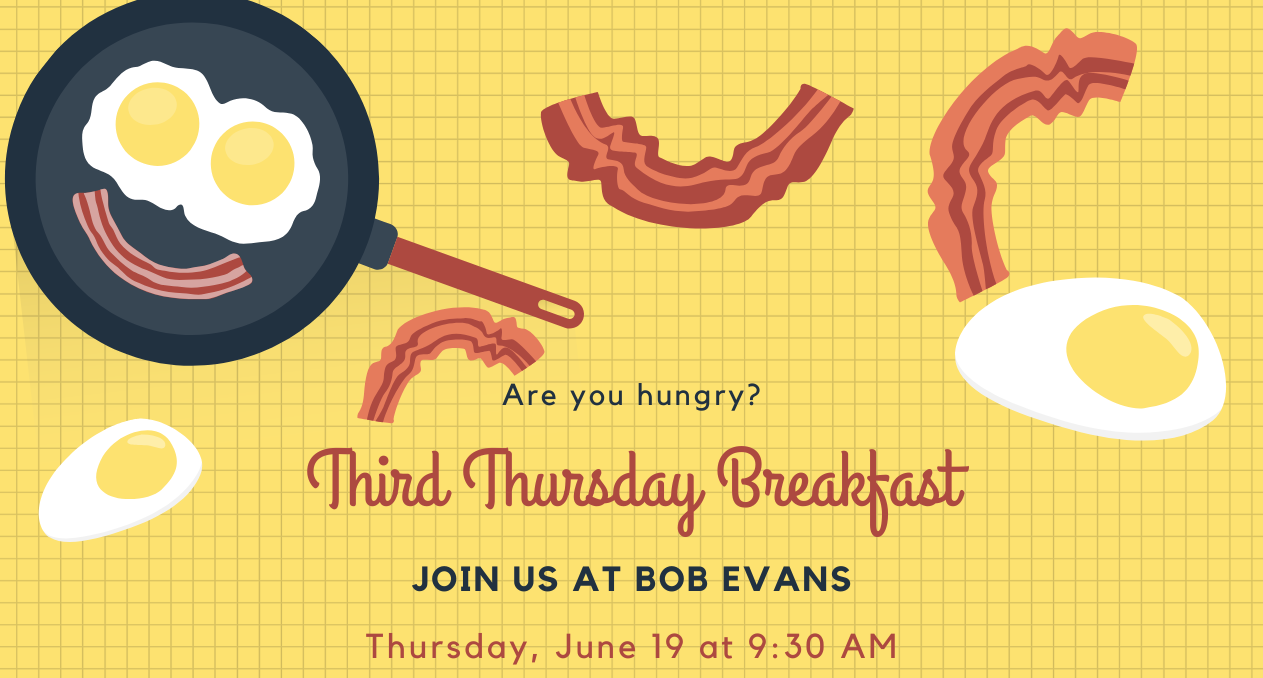 Are you hungry?

Third Thursday Breakfast

JOIN US AT BOB EVANS

Thursday, June 19 at 9:30 AM